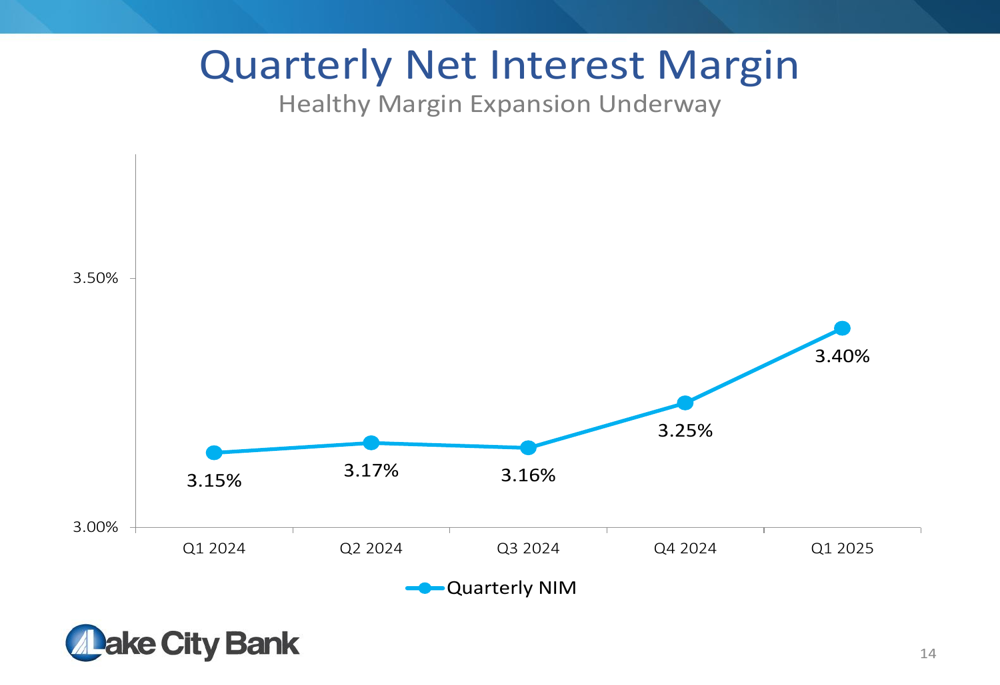 Quarterly Net Interest Margin
Healthy Margin Expansion Underway

3.50%
3.00%

3.15%
3.17%
3.16%
3.25%
3.40%

Q1 2024
Q2 2024
Q3 2024
Q4 2024
Q1 2025

Quarterly NIM

Lake City Bank

14